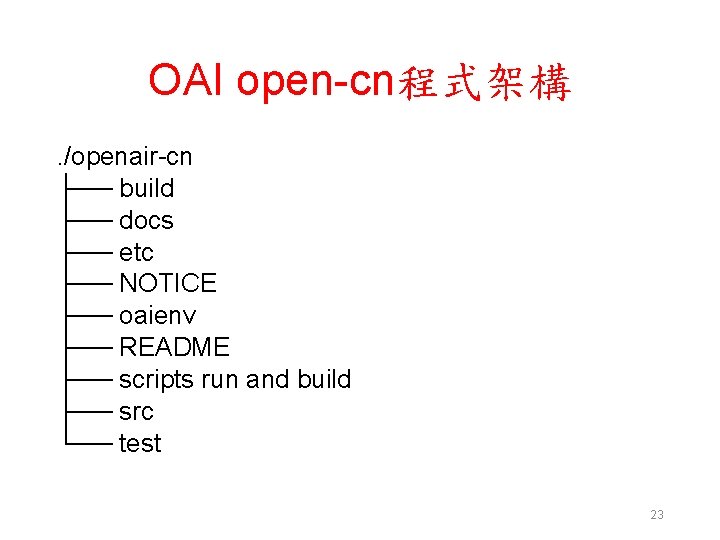 OAI open-cn程式架構

./openair-cn
├── build
├── docs
├── etc
├── NOTICE
├── oaienv
├── README
├── scripts run and build
├── src
└── test

23